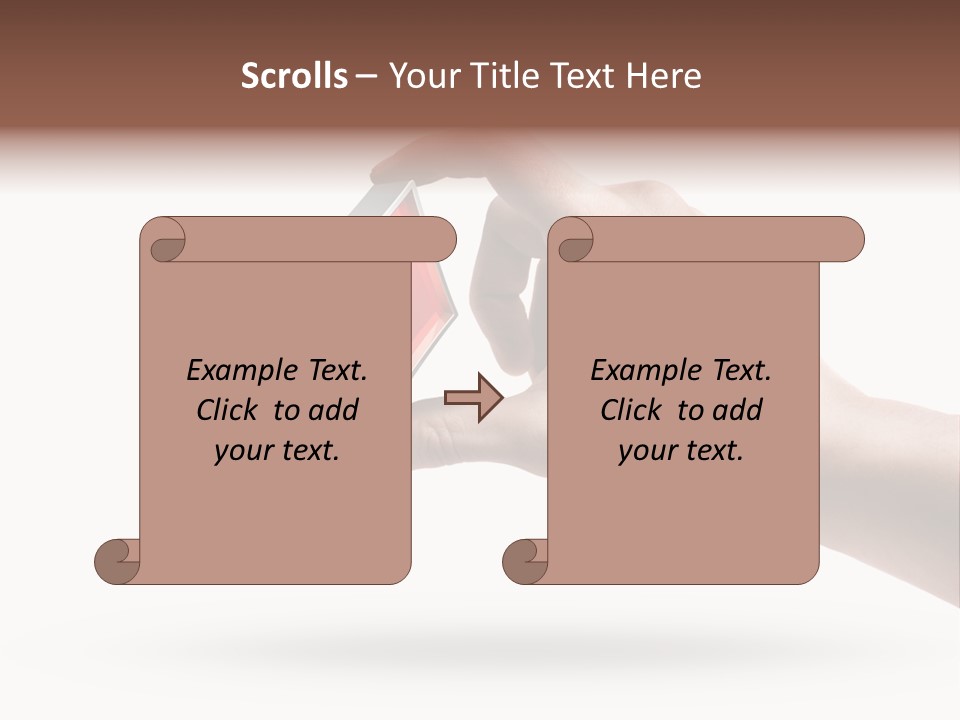 Scrolls – Your Title Text Here

Example Text. Click to add your text.

Example Text. Click to add your text.